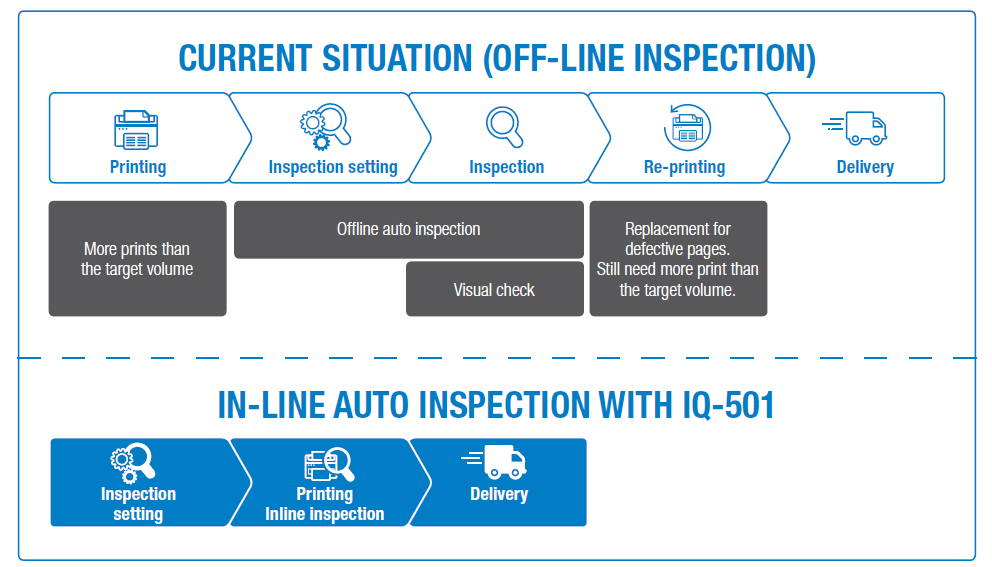 CURRENT SITUATION (OFF-LINE INSPECTION)

Printing

Inspection setting

Inspection

Re-printing

Delivery

More prints than the target volume

Offline auto inspection

Visual check

Replacement for defective pages. Still need more print than the target volume.

IN-LINE AUTO INSPECTION WITH IQ-501

Inspection setting

Printing Inline inspection

Delivery